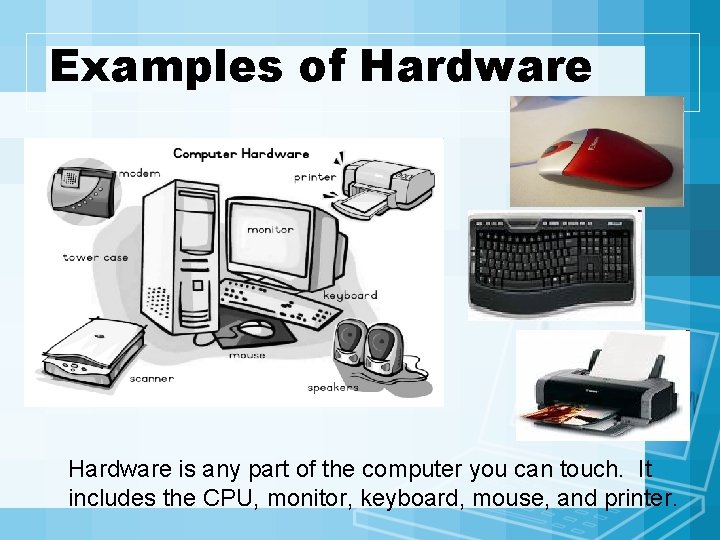 Examples of Hardware

Computer Hardware

modem

printer

monitor

tower case

keyboard

mouse

scanner

speakers

Hardware is any part of the computer you can touch. It includes the CPU, monitor, keyboard, mouse, and printer.